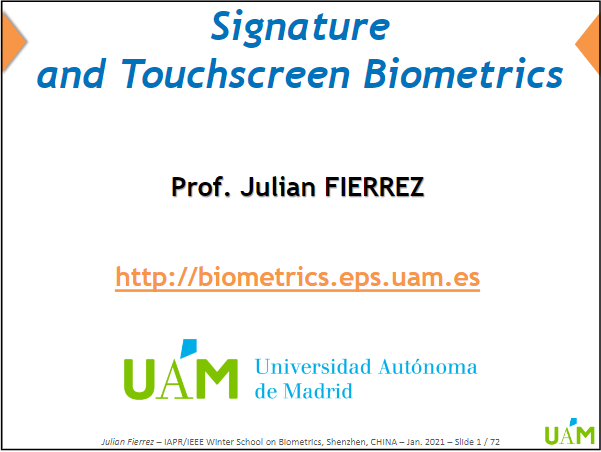 Signature
and Touchscreen Biometrics

Prof. Julian FIERREZ

http://biometrics.eps.uam.es

UAM Universidad Autónoma de Madrid

Julian Fierrez – IAPR/IEEE Winter School on Biometrics, Shenzhen, CHINA – Jan. 2021 – Slide 1 / 72

UAM